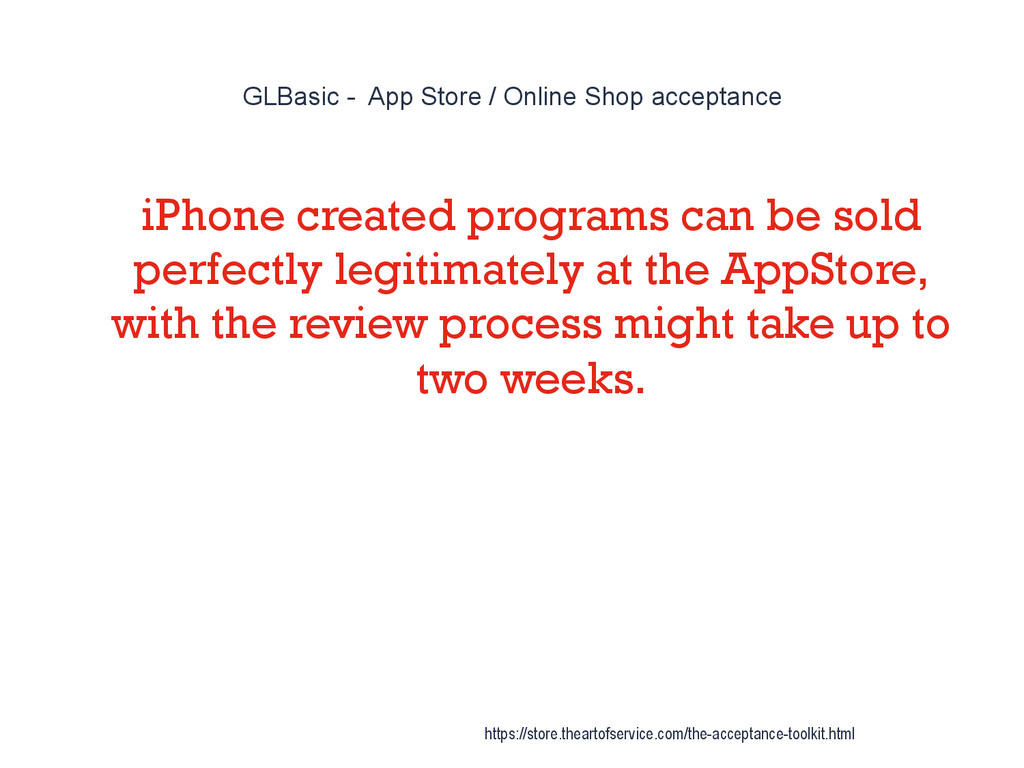 GLBasic - App Store / Online Shop acceptance

iPhone created programs can be sold perfectly legitimately at the AppStore, with the review process might take up to two weeks.

https://store.theartofservice.com/the-acceptance-toolkit.html